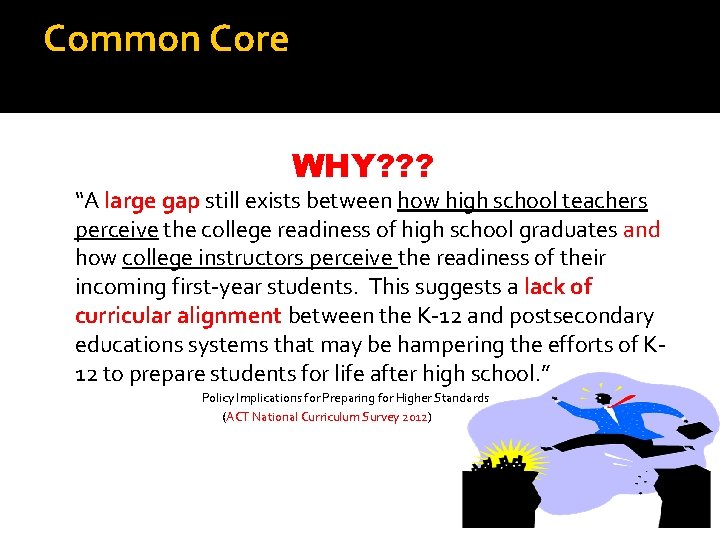 Common Core

WHY???

“A large gap still exists between how high school teachers perceive the college readiness of high school graduates and how college instructors perceive the readiness of their incoming first-year students. This suggests a lack of curricular alignment between the K-12 and postsecondary educations systems that may be hampering the efforts of K-12 to prepare students for life after high school.”

Policy Implications for Preparing for Higher Standards

(ACT National Curriculum Survey 2012)